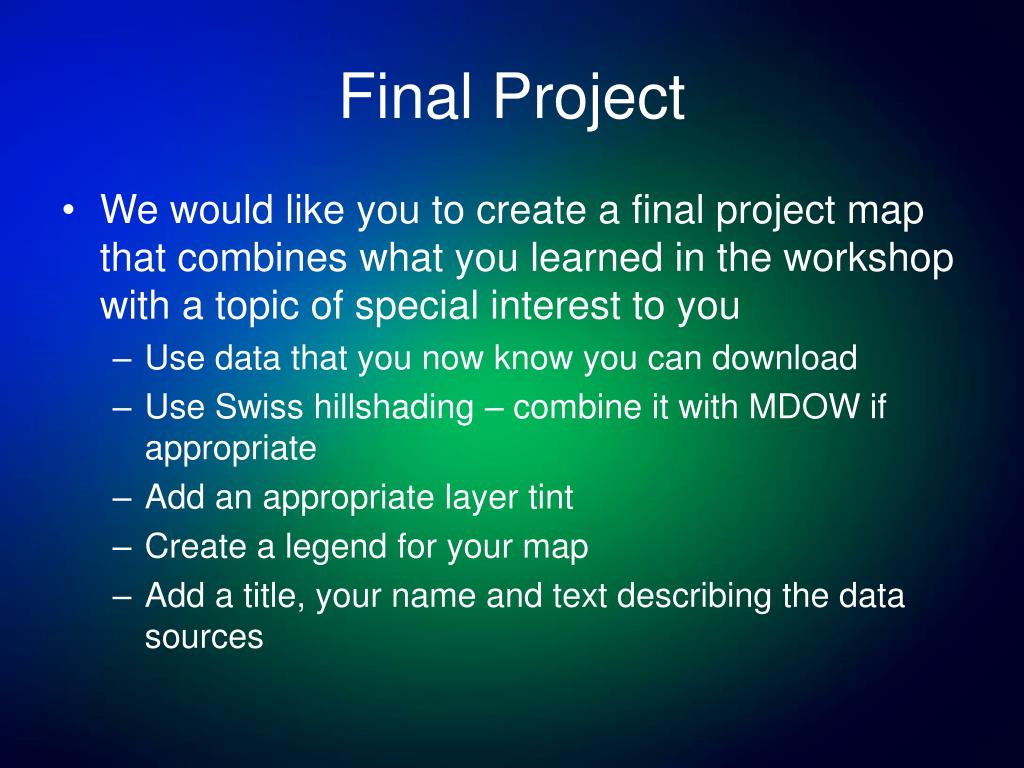 Final Project

• We would like you to create a final project map that combines what you learned in the workshop with a topic of special interest to you
– Use data that you now know you can download
– Use Swiss hillshading – combine it with MDOW if appropriate
– Add an appropriate layer tint
– Create a legend for your map
– Add a title, your name and text describing the data sources